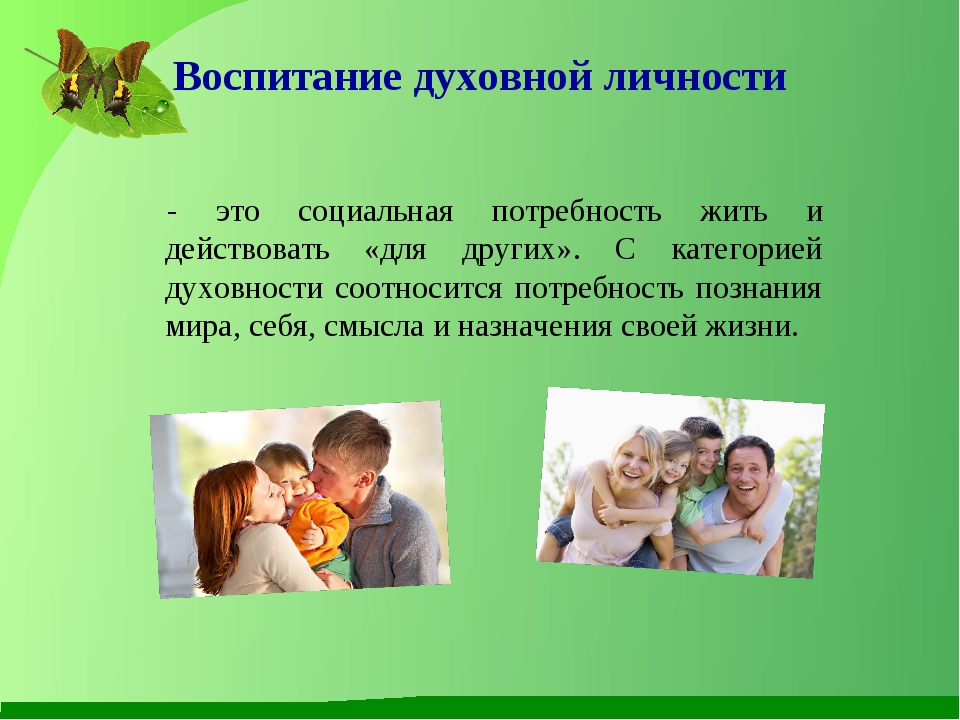 Воспитание духовной личности

- это социальная потребность жить и действовать «для других». С категорией духовности соотносится потребность познания мира, себя, смысла и назначения своей жизни.